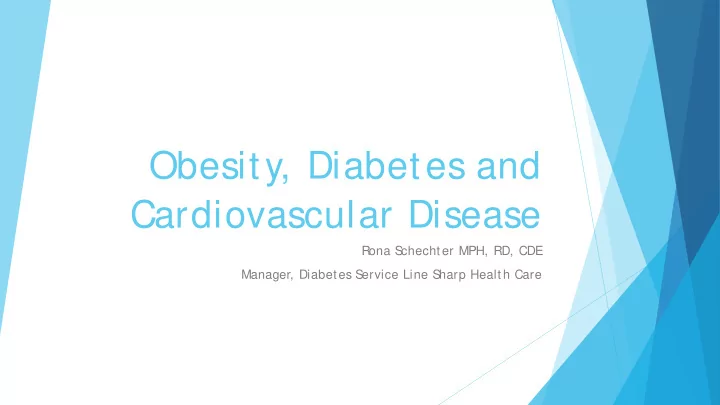 Obesity, Diabetes and Cardiovascular Disease

Rona Schechter MPH, RD, CDE

Manager, Diabetes Service Line Sharp Health Care